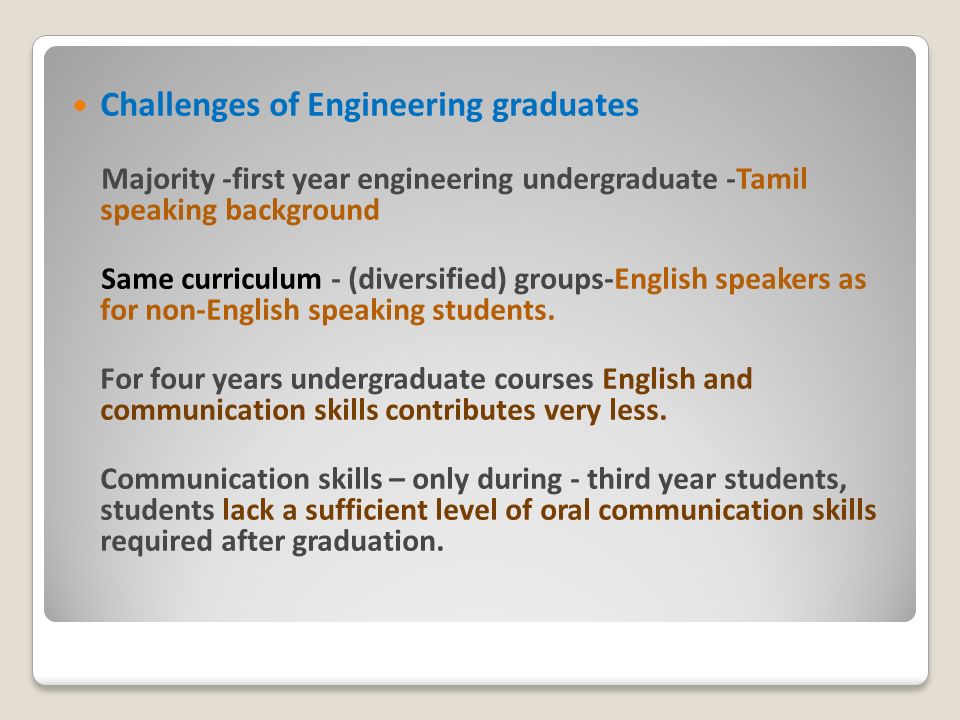 Challenges of Engineering graduates

Majority -first year engineering undergraduate -Tamil speaking background

Same curriculum - (diversified) groups-English speakers as for non-English speaking students.

For four years undergraduate courses English and communication skills contributes very less.

Communication skills – only during - third year students, students lack a sufficient level of oral communication skills required after graduation.